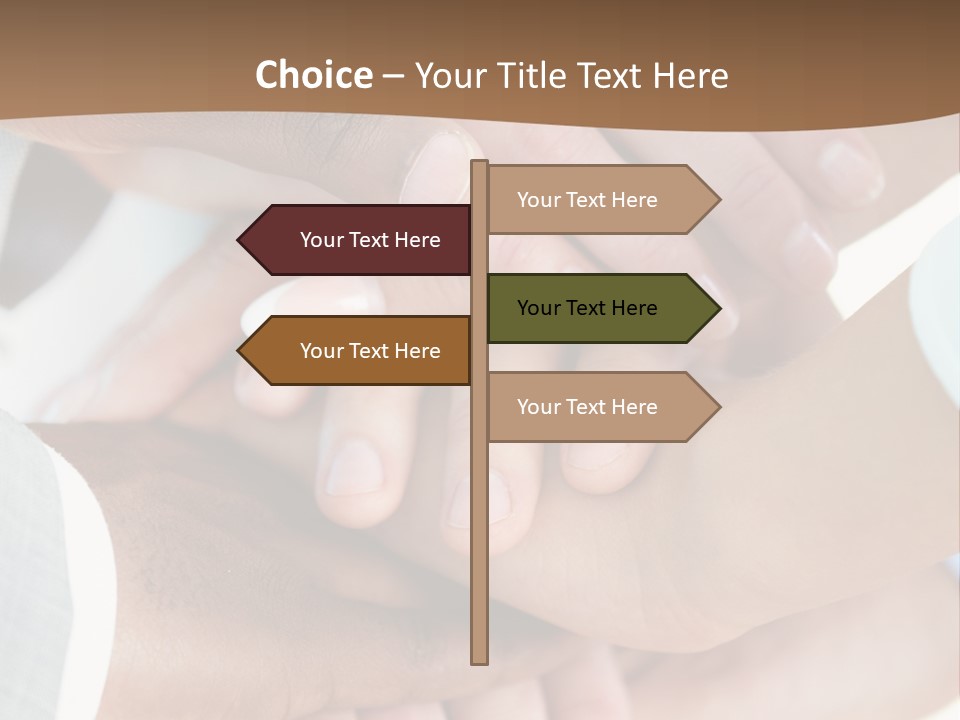 Choice – Your Title Text Here

Your Text Here

Your Text Here

Your Text Here

Your Text Here

Your Text Here